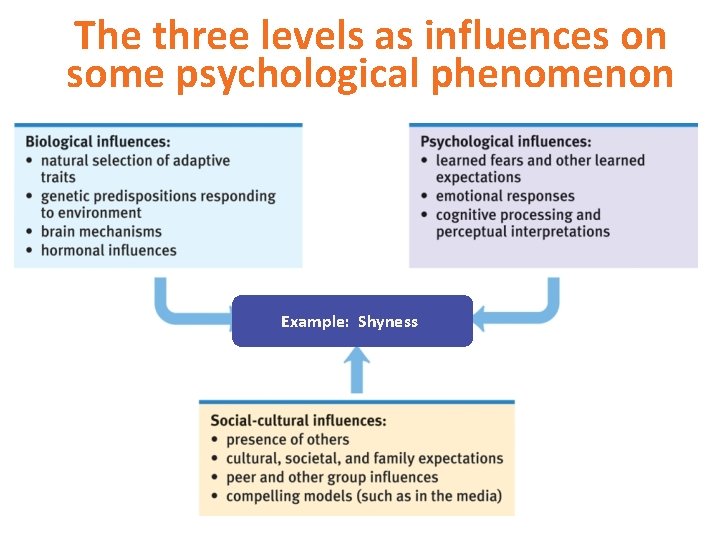 The three levels as influences on some psychological phenomenon

Biological influences:
• natural selection of adaptive traits
• genetic predispositions responding to environment
• brain mechanisms
• hormonal influences

Psychological influences:
• learned fears and other learned expectations
• emotional responses
• cognitive processing and perceptual interpretations

Example: Shyness

Social-cultural influences:
• presence of others
• cultural, societal, and family expectations
• peer and other group influences
• compelling models (such as in the media)